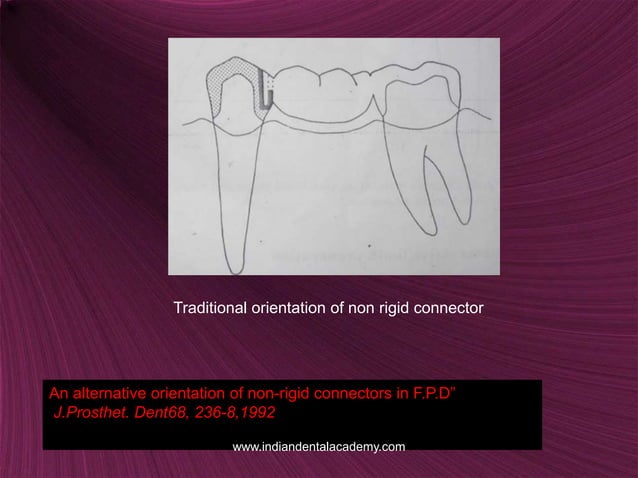 Traditional orientation of non rigid connector

An alternative orientation of non-rigid connectors in F.P.D"
J.Prosthet. Dent68, 236-8,1992

www.indiandentalacademy.com